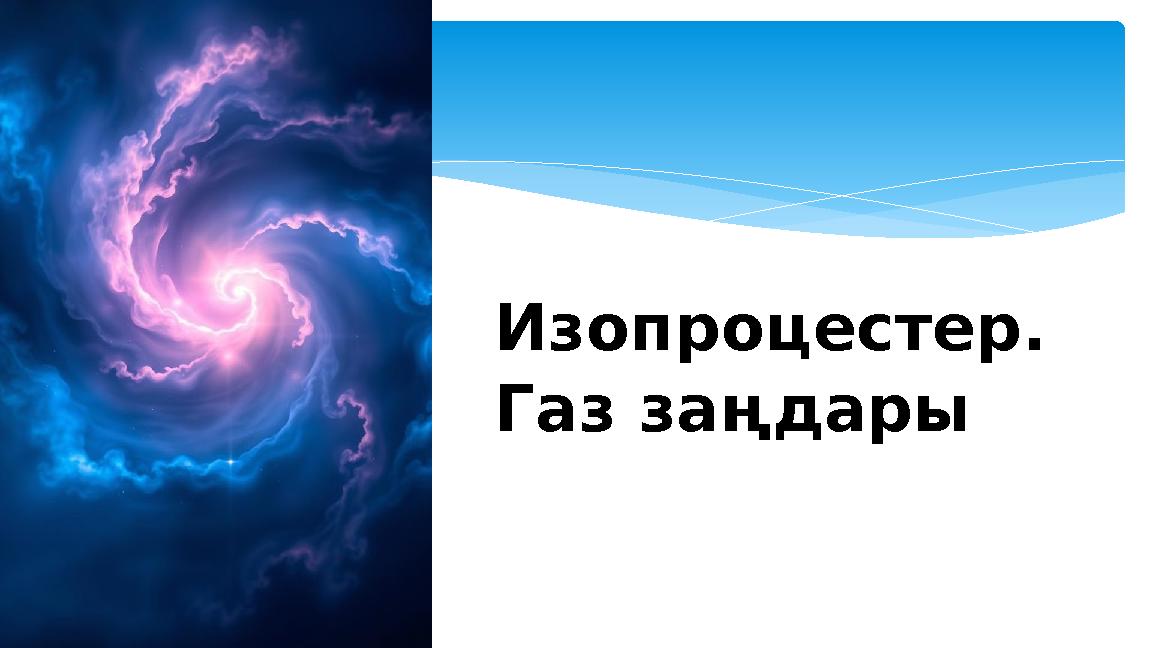 Изопроцестер. Газ заңдары